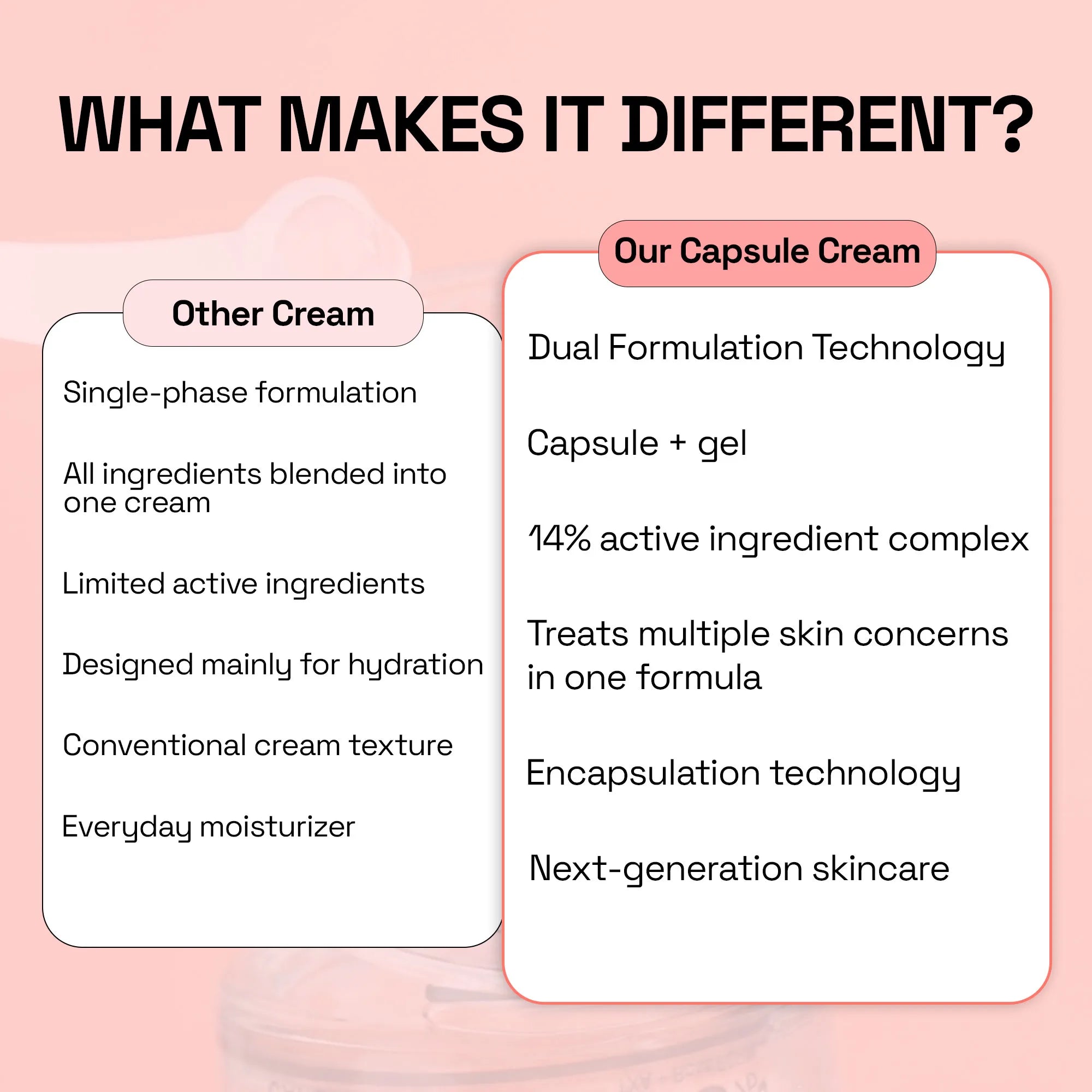 WHAT MAKES IT DIFFERENT?

Other Cream

Single-phase formulation

All ingredients blended into one cream

Limited active ingredients

Designed mainly for hydration

Conventional cream texture

Everyday moisturizer

Our Capsule Cream

Dual Formulation Technology

Capsule + gel

14% active ingredient complex

Treats multiple skin concerns in one formula

Encapsulation technology

Next-generation skincare